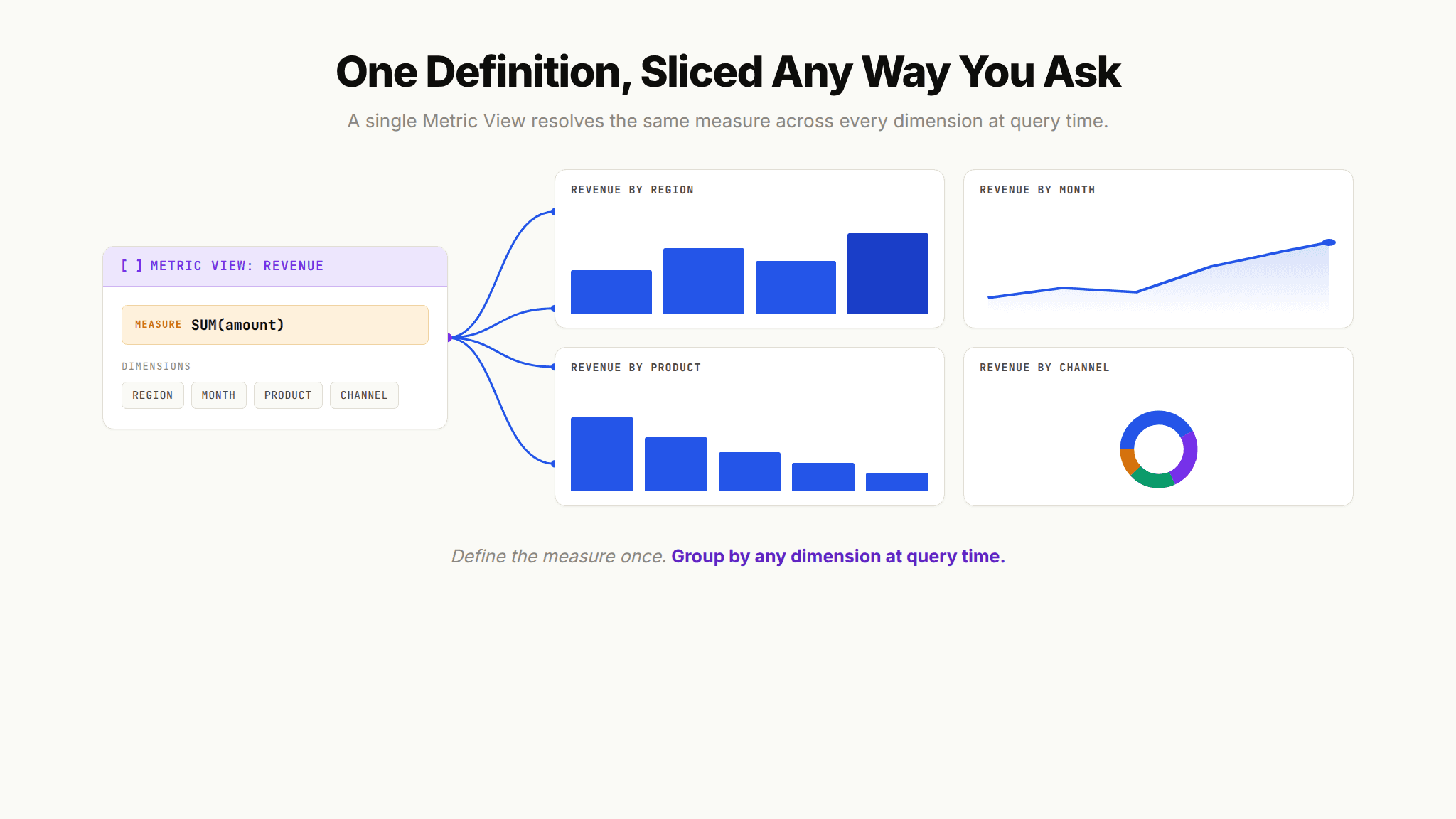 One Definition, Sliced Any Way You Ask

A single Metric View resolves the same measure across every dimension at query time.

[ ] METRIC VIEW: REVENUE

MEASURE SUM(amount)

DIMENSIONS

REGION MONTH PRODUCT CHANNEL

REVENUE BY REGION

REVENUE BY MONTH

REVENUE BY PRODUCT

REVENUE BY CHANNEL

Define the measure once. Group by any dimension at query time.